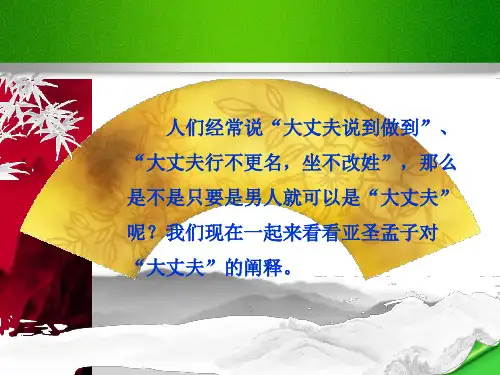 人们经常说“大丈夫说到做到”、“大丈夫行不更名，坐不改姓”，那么是不是只要是男人就可以是“大丈夫”呢？我们现在一起来看看亚圣孟子对“大丈夫”的阐释。